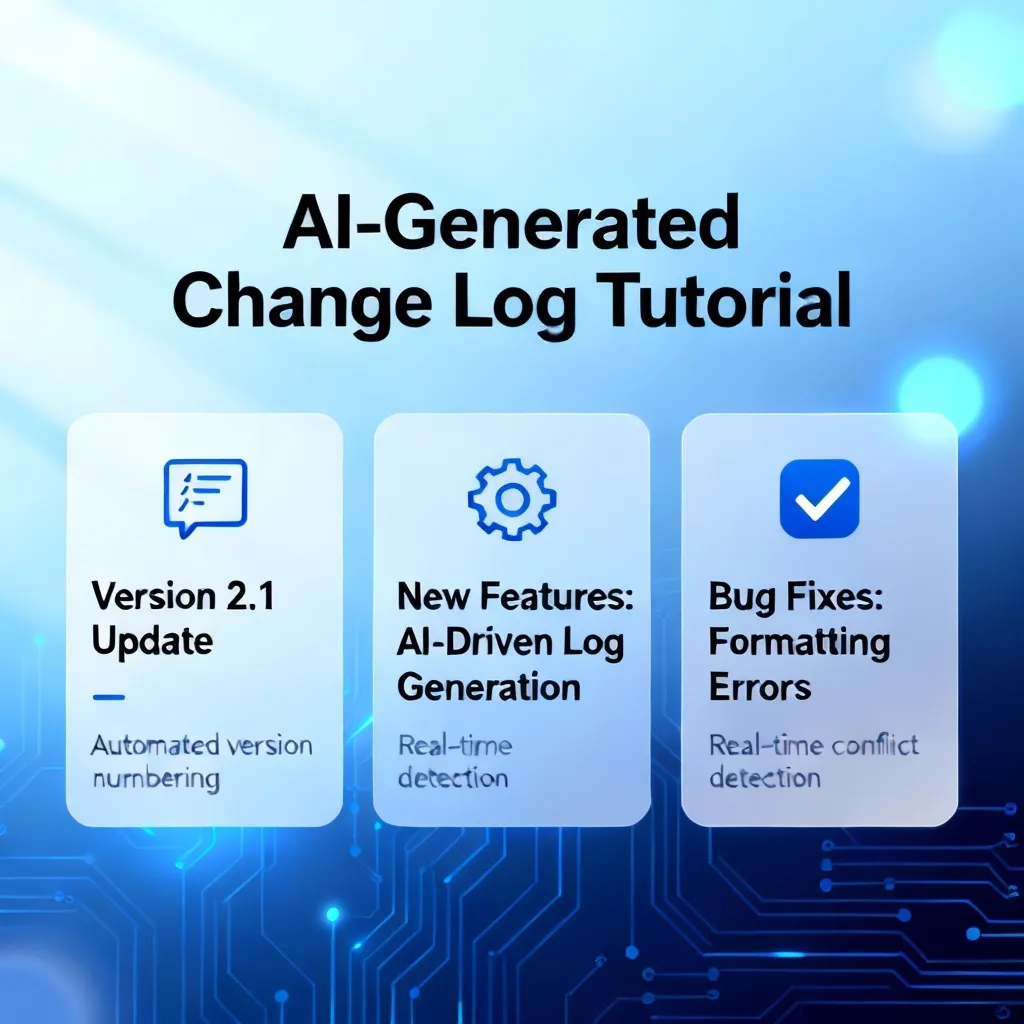 AI-Generated Change Log Tutorial

Version 2.1 Update

Automated version numbering

New Features: AI-Driven Log Generation

Real-time detection

Bug Fixes: Formatting Errors

Real-time conflict detection